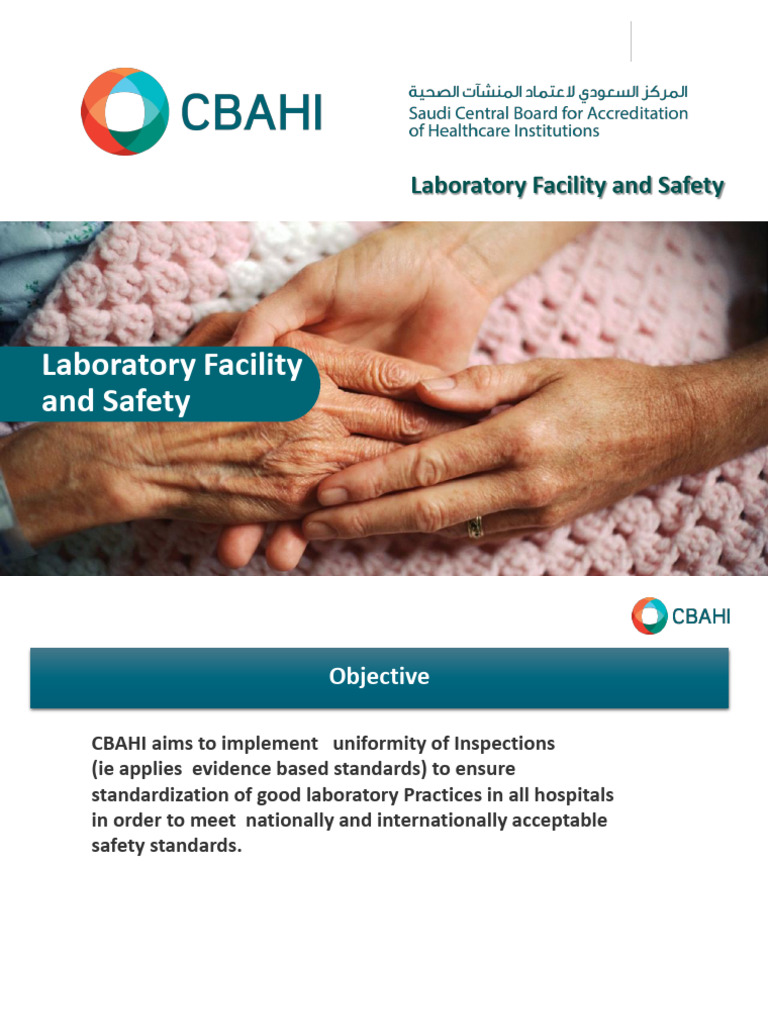 CBAHI

المركز السعودي لاعتماد المنشآت الصحية
Saudi Central Board for Accreditation of Healthcare Institutions

Laboratory Facility and Safety

Laboratory Facility and Safety

CBAHI

Objective

CBAHI aims to implement uniformity of Inspections (ie applies evidence based standards) to ensure standardization of good laboratory Practices in all hospitals in order to meet nationally and internationally acceptable safety standards.